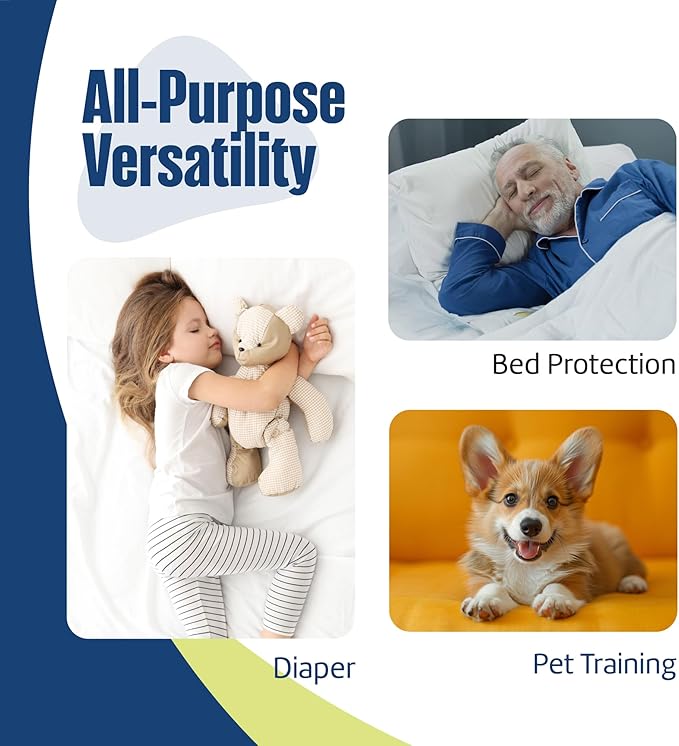 All-Purpose Versatility

Bed Protection

Diaper

Pet Training